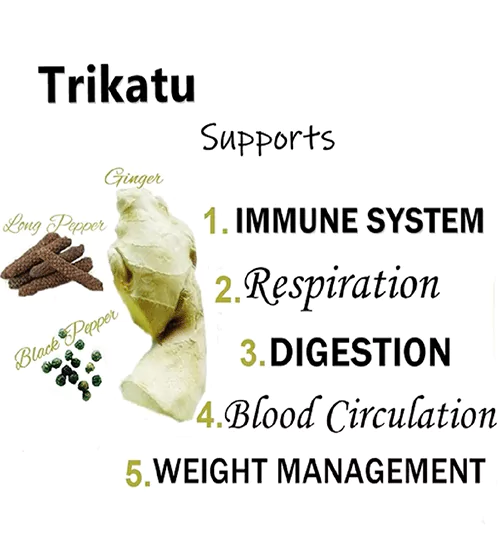 Trikatu

Supports

Ginger

Long Pepper

Black Pepper

1. IMMUNE SYSTEM

2. Respiration

3. DIGESTION

4. Blood Circulation

5. WEIGHT MANAGEMENT